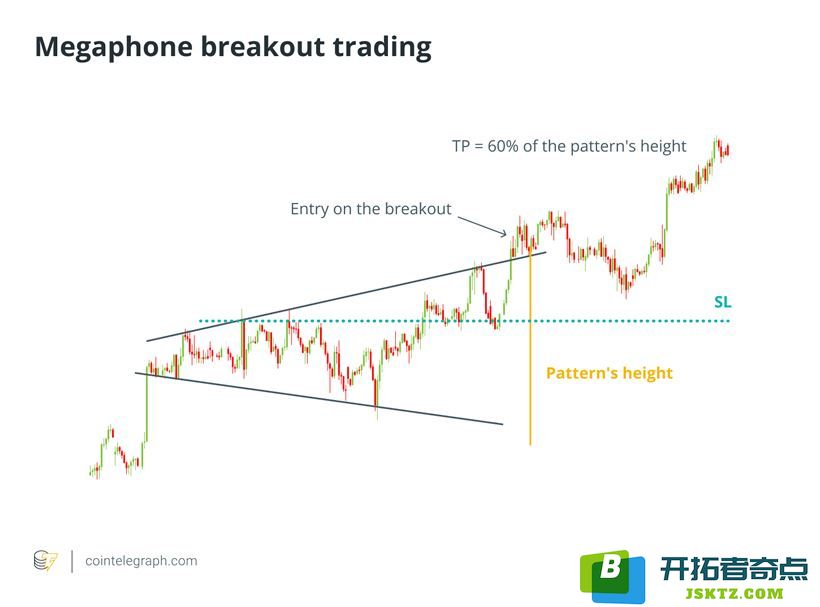 Megaphone breakout trading

TP = 60% of the pattern's height

Entry on the breakout

SL

Pattern's height

cointelegraph.com

B 开拓者奇点 JSKTZ.COM